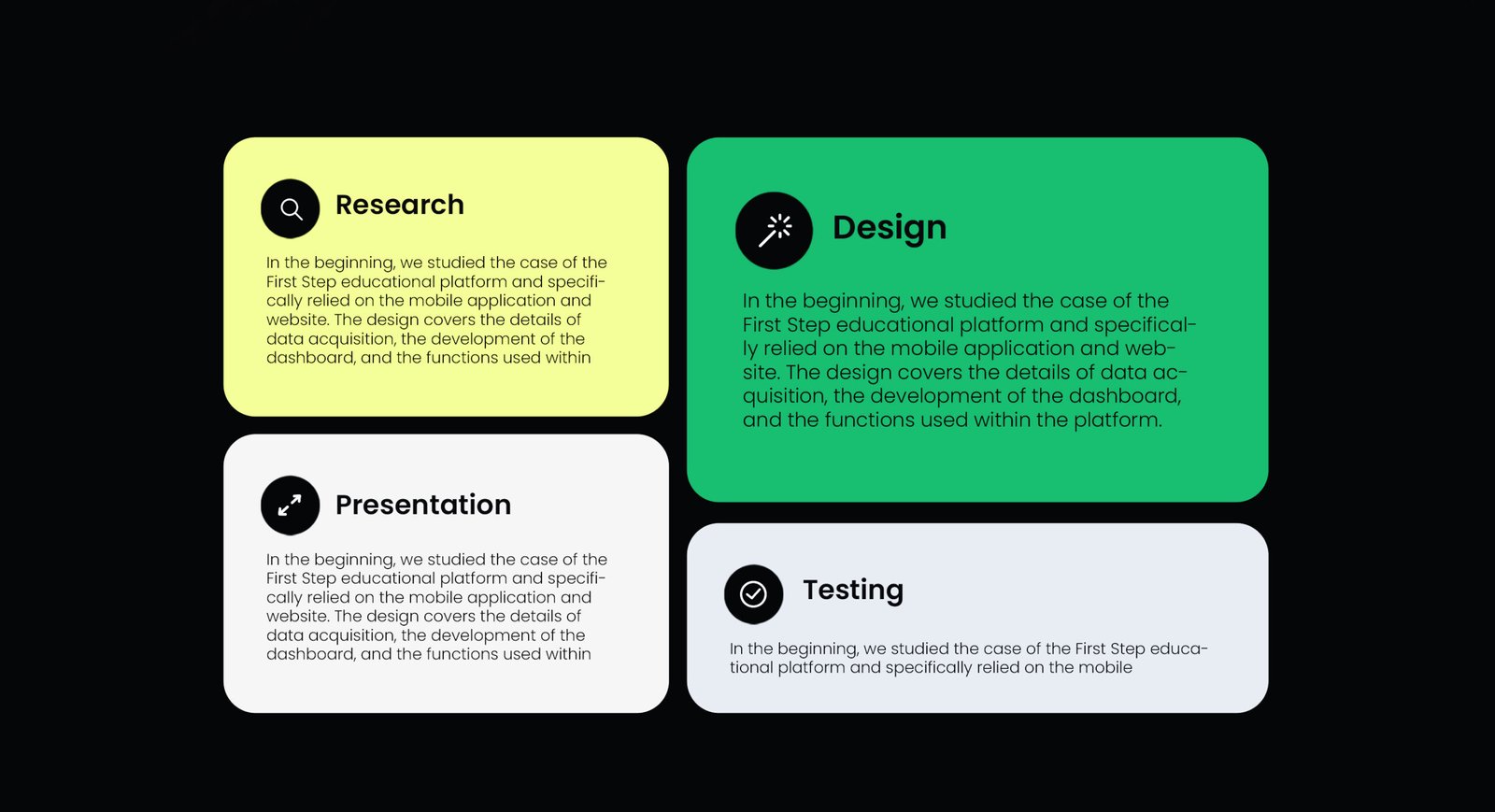 Research

In the beginning, we studied the case of the First Step educational platform and specifically relied on the mobile application and website. The design covers the details of data acquisition, the development of the dashboard, and the functions used within

Presentation

In the beginning, we studied the case of the First Step educational platform and specifically relied on the mobile application and website. The design covers the details of data acquisition, the development of the dashboard, and the functions used within

Design

In the beginning, we studied the case of the First Step educational platform and specifically relied on the mobile application and website. The design covers the details of data acquisition, the development of the dashboard, and the functions used within the platform.

Testing

In the beginning, we studied the case of the First Step educational platform and specifically relied on the mobile